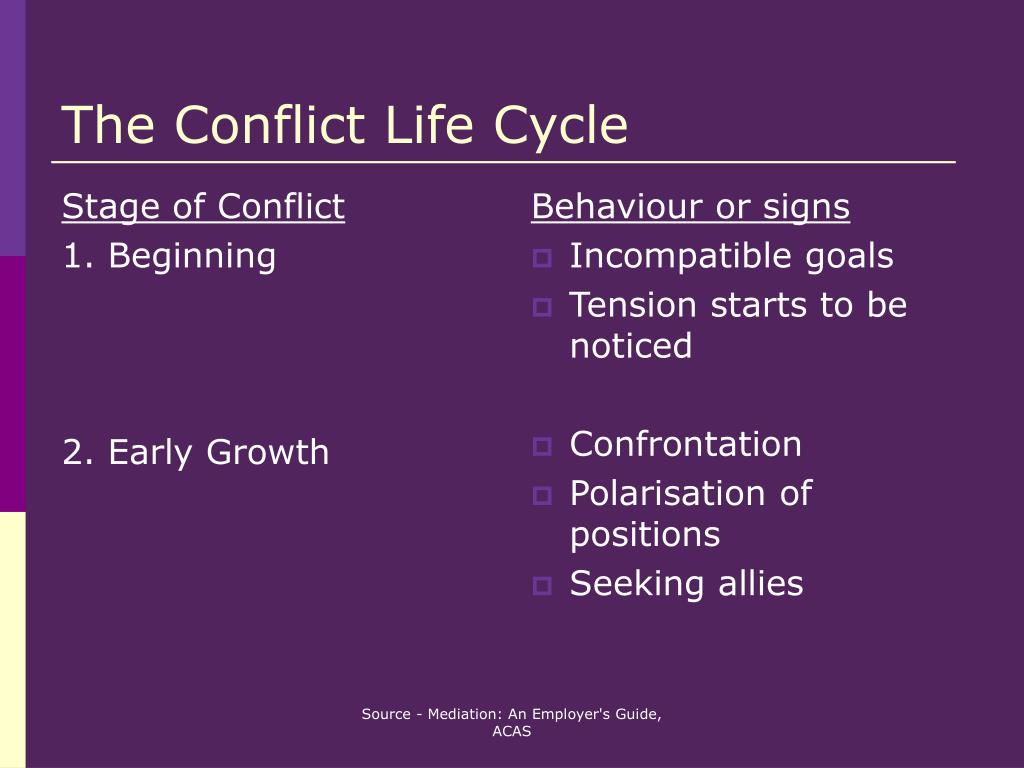 The Conflict Life Cycle

Stage of Conflict

1. Beginning

2. Early Growth

Behaviour or signs

- Incompatible goals
- Tension starts to be noticed

- Confrontation
- Polarisation of positions
- Seeking allies

Source - Mediation: An Employer's Guide, ACAS